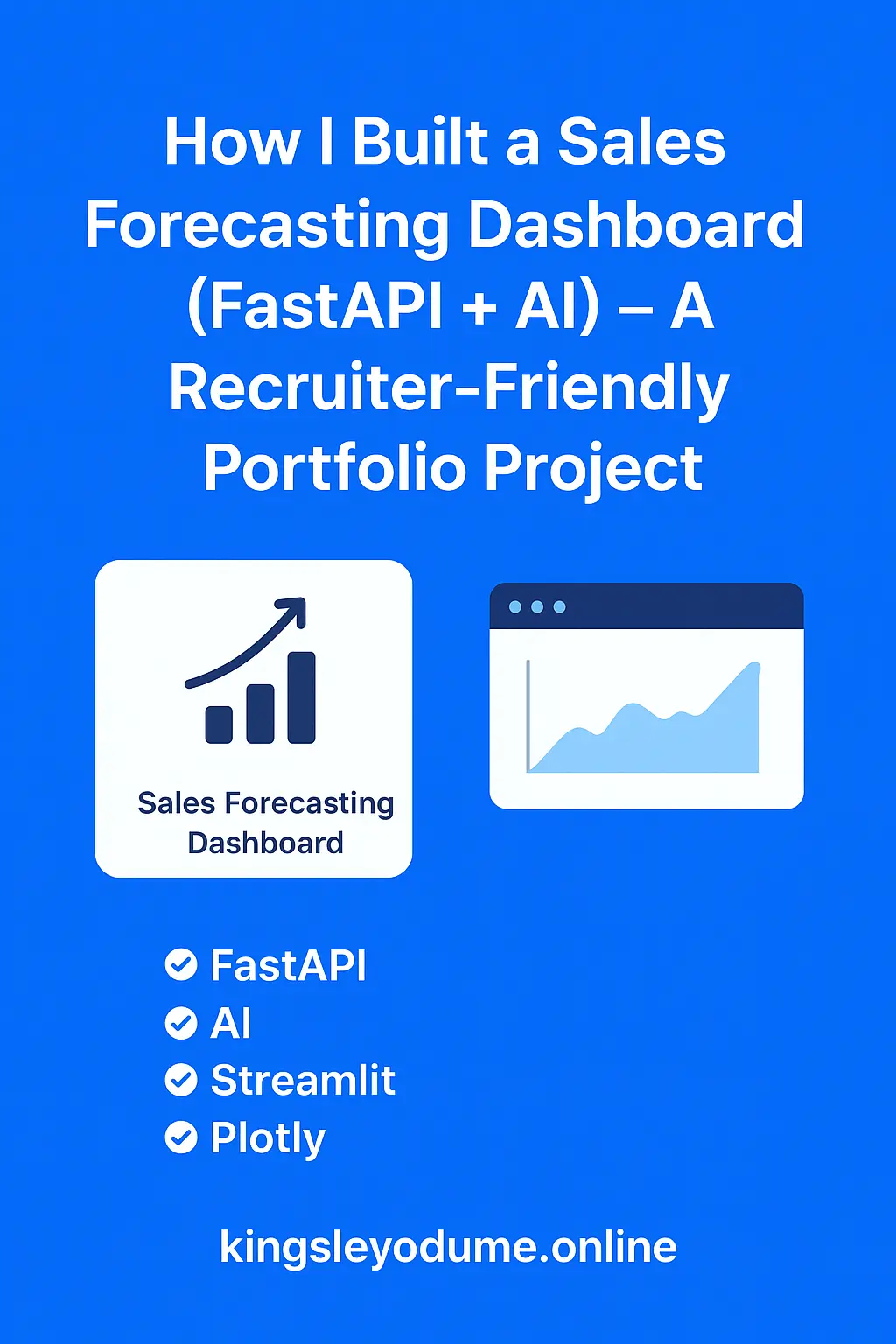 How I Built a Sales Forecasting Dashboard (FastAPI + AI) – A Recruiter-Friendly Portfolio Project

Sales Forecasting Dashboard

FastAPI
AI
Streamlit
Plotly

kingsleyodume.online